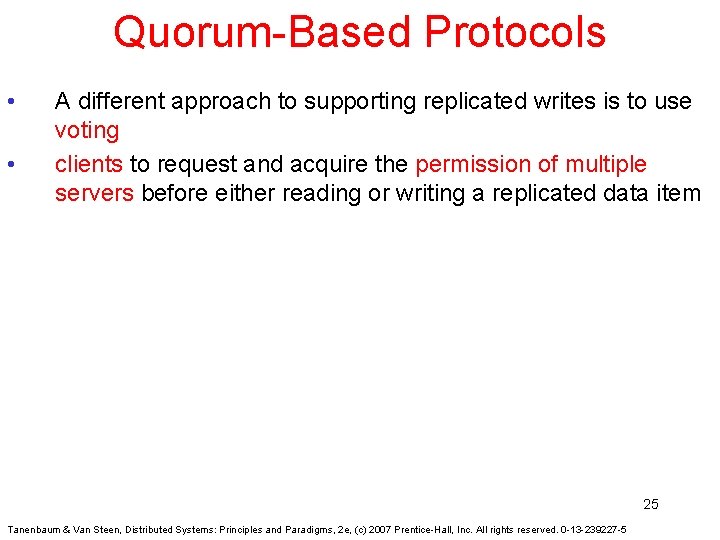 Quorum-Based Protocols

• A different approach to supporting replicated writes is to use voting

• clients to request and acquire the permission of multiple servers before either reading or writing a replicated data item

25

Tanenbaum & Van Steen, Distributed Systems: Principles and Paradigms, 2e, (c) 2007 Prentice-Hall, Inc. All rights reserved. 0-13-239227-5